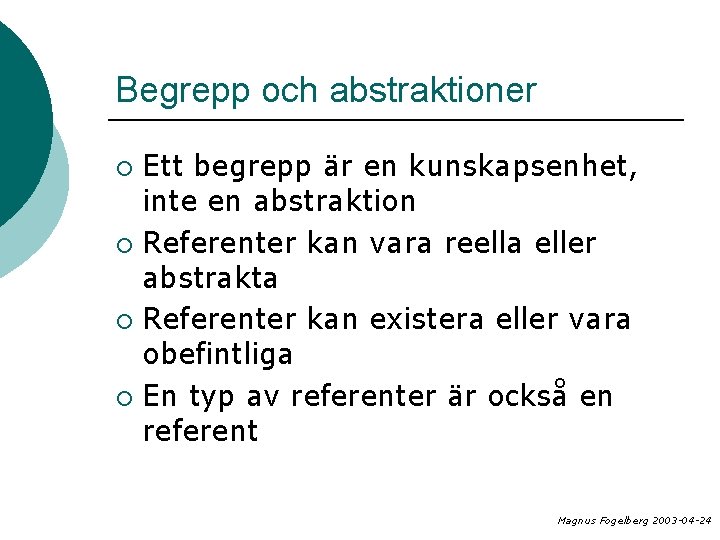 Begrepp och abstraktioner

○ Ett begrepp är en kunskapsenhet, inte en abstraktion

○ Referenter kan vara reella eller abstrakta

○ Referenter kan existera eller vara obefintliga

○ En typ av referenter är också en referent

Magnus Fogelberg 2003-04-24